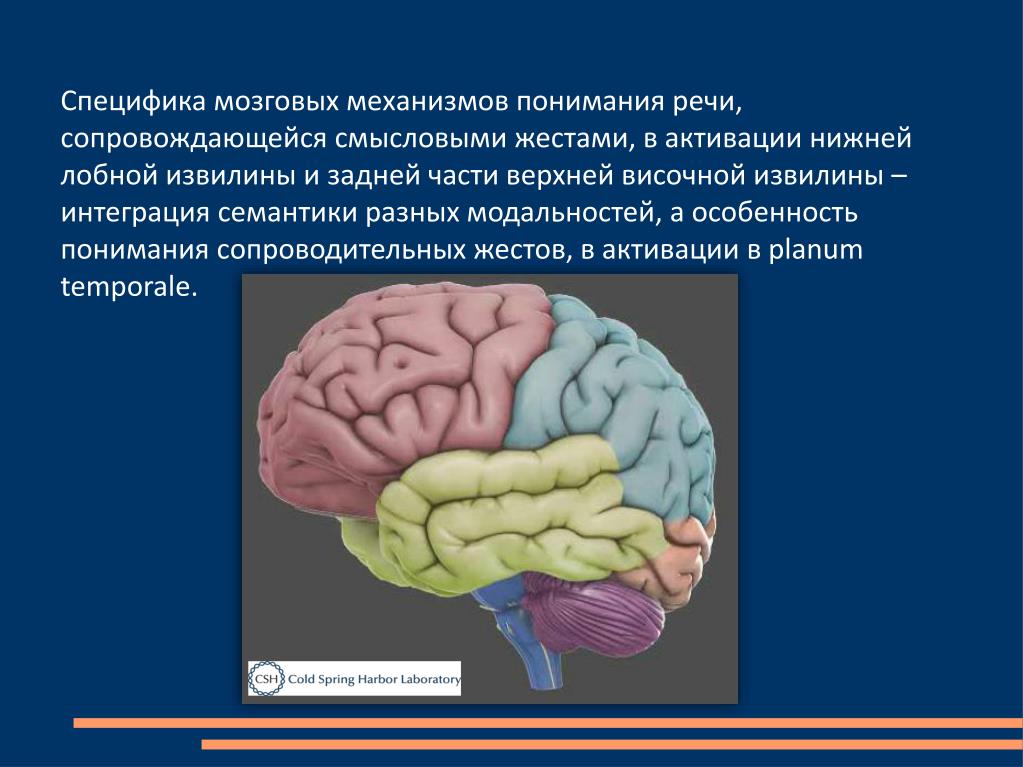 Специфика мозговых механизмов понимания речи, сопровождающейся смысловыми жестами, в активации нижней лобной извилины и задней части верхней височной извилины – интеграция семантики разных модальностей, а особенность понимания сопроводительных жестов, в активации в planum temporale.

CSH Cold Spring Harbor Laboratory